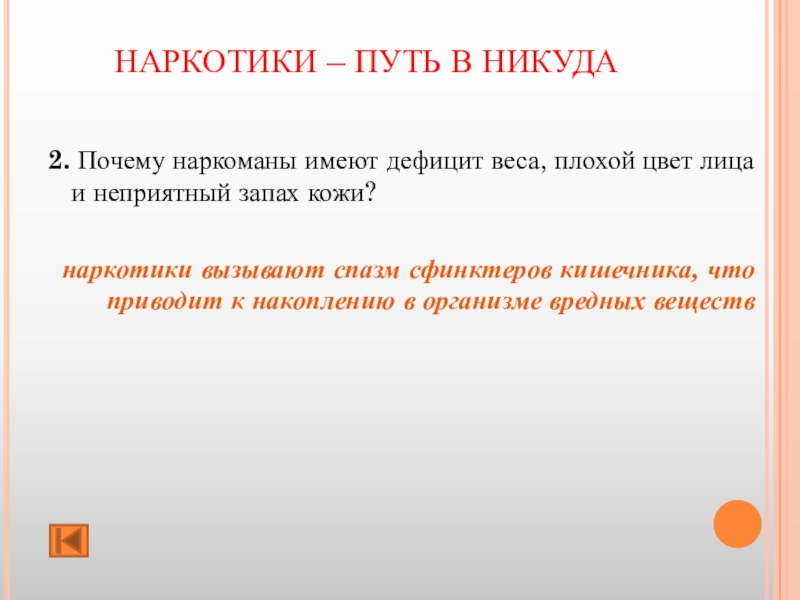 НАРКОТИКИ – ПУТЬ В НИКУДА

2. Почему наркоманы имеют дефицит веса, плохой цвет лица и неприятный запах кожи?

наркотики вызывают спазм сфинктеров кишечника, что приводит к накоплению в организме вредных веществ